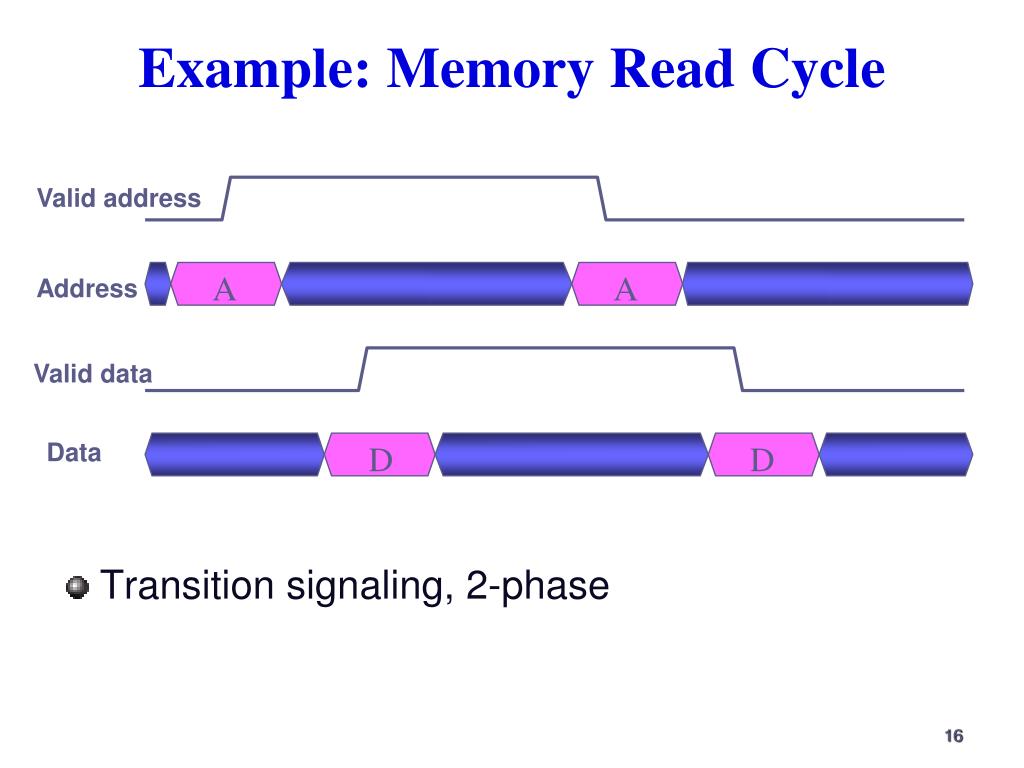 Example: Memory Read Cycle

Valid address

Address A A

Valid data

Data D D

Transition signaling, 2-phase

16